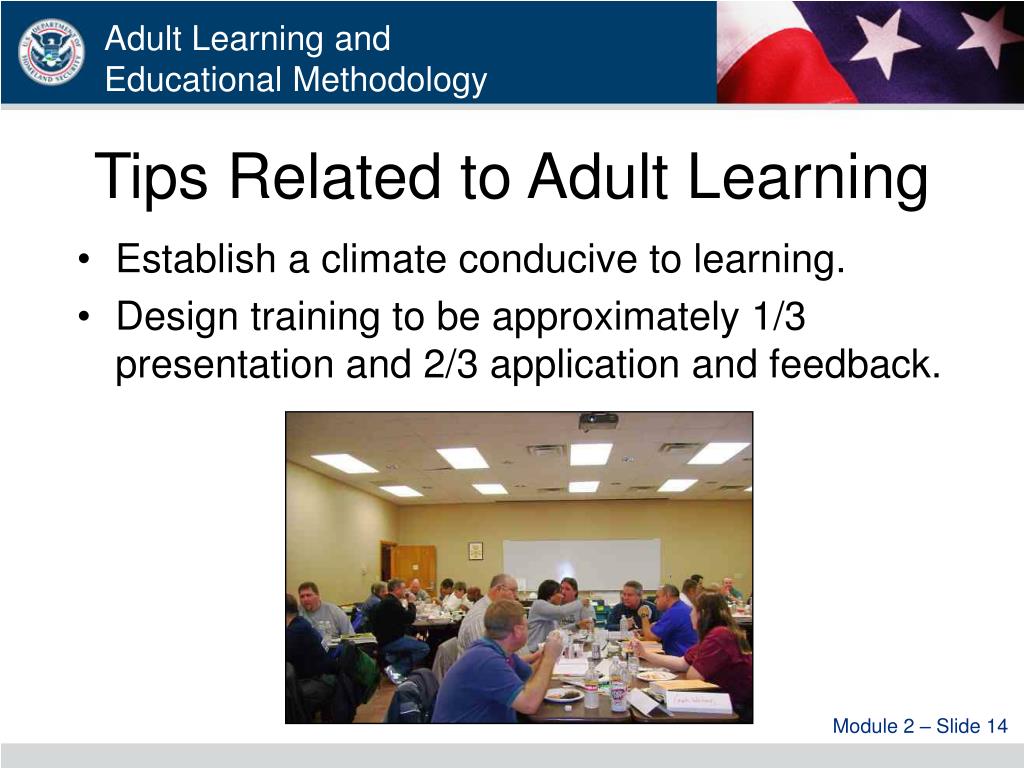 Adult Learning and Educational Methodology

Tips Related to Adult Learning

• Establish a climate conducive to learning.
• Design training to be approximately 1/3 presentation and 2/3 application and feedback.

Module 2 – Slide 14